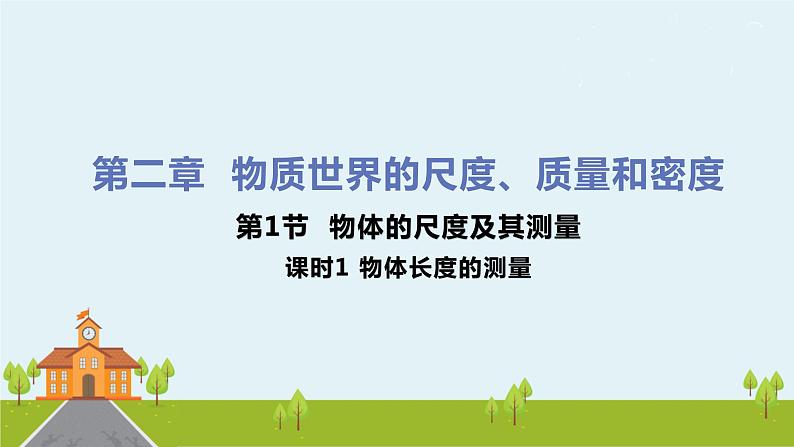 第二章 物质世界的尺度、质量和密度

第1节 物体的尺度及其测量

课时1 物体长度的测量